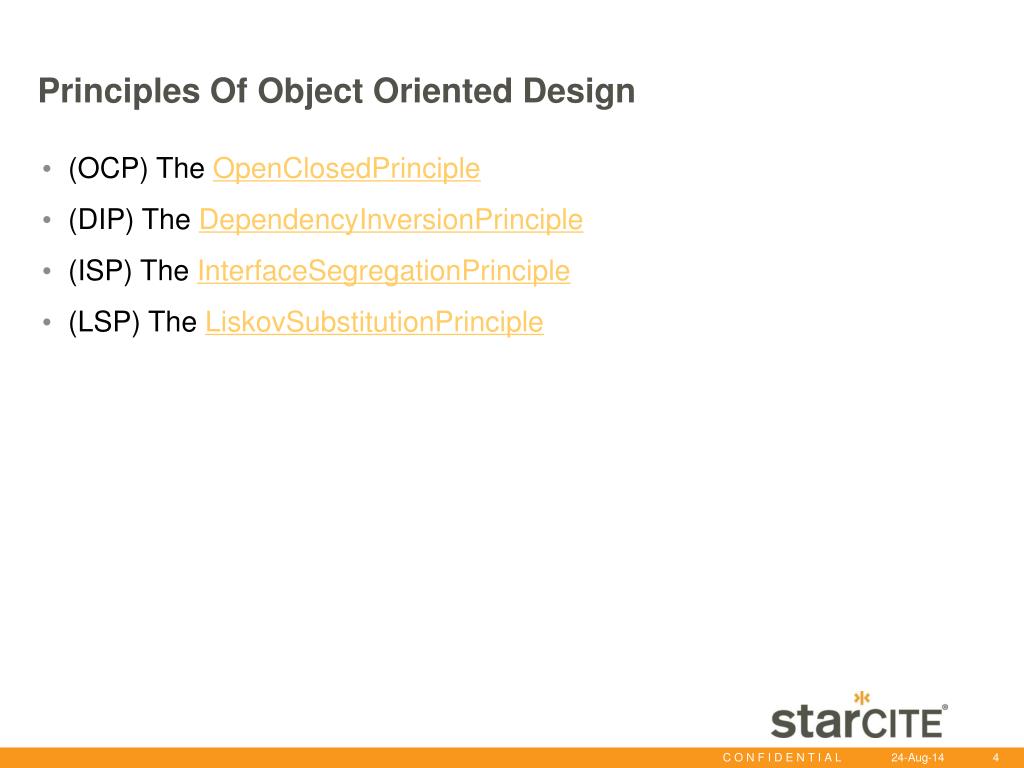 Principles Of Object Oriented Design

• (OCP) The OpenClosedPrinciple
• (DIP) The DependencyInversionPrinciple
• (ISP) The InterfaceSegregationPrinciple
• (LSP) The LiskovSubstitutionPrinciple

starCITE®

CONFIDENTIAL 24-Aug-14 4